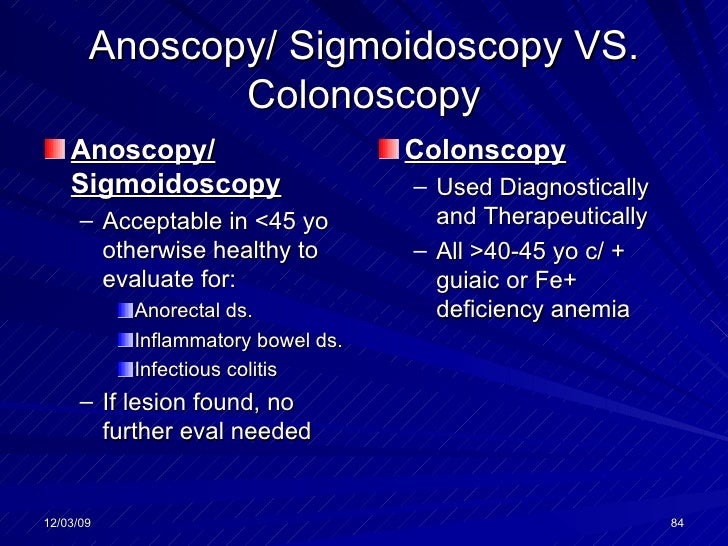 Anoscopy/ Sigmoidoscopy VS. Colonoscopy

Anoscopy/ Sigmoidoscopy
– Acceptable in <45 yo otherwise healthy to evaluate for:
Anorectal ds.
Inflammatory bowel ds.
Infectious colitis
– If lesion found, no further eval needed

Colonscopy
– Used Diagnostically and Therapeutically
– All >40-45 yo c/ + guiaic or Fe+ deficiency anemia

12/03/09

84